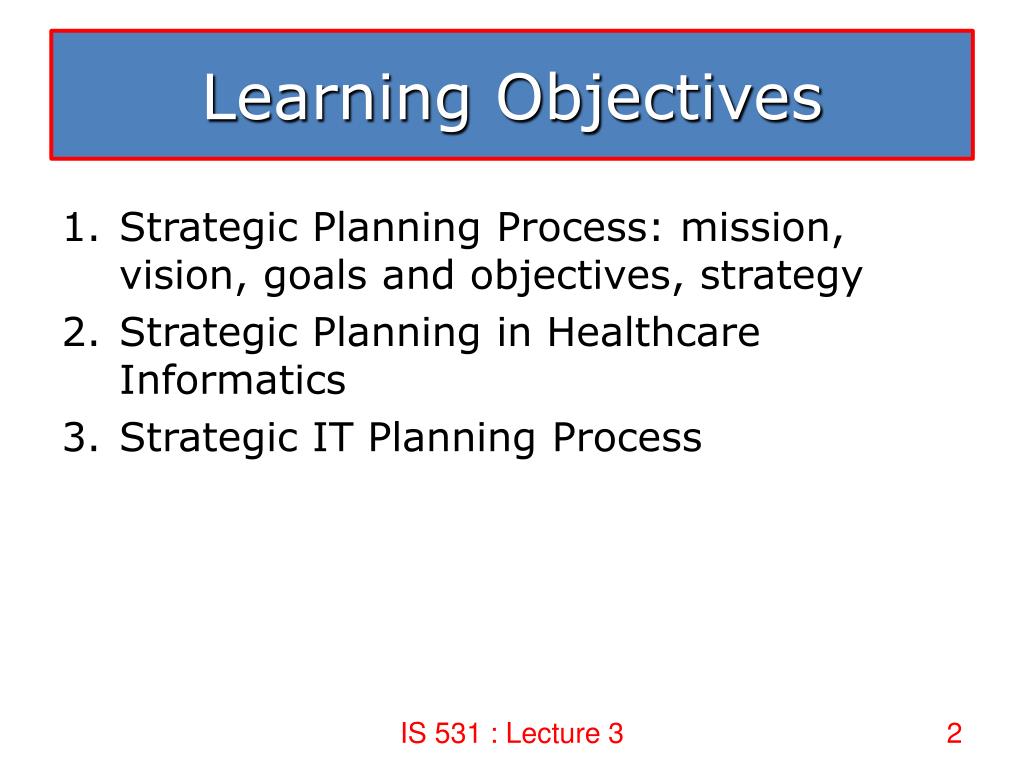 Learning Objectives

1. Strategic Planning Process: mission, vision, goals and objectives, strategy
2. Strategic Planning in Healthcare Informatics
3. Strategic IT Planning Process

IS 531 : Lecture 3

2